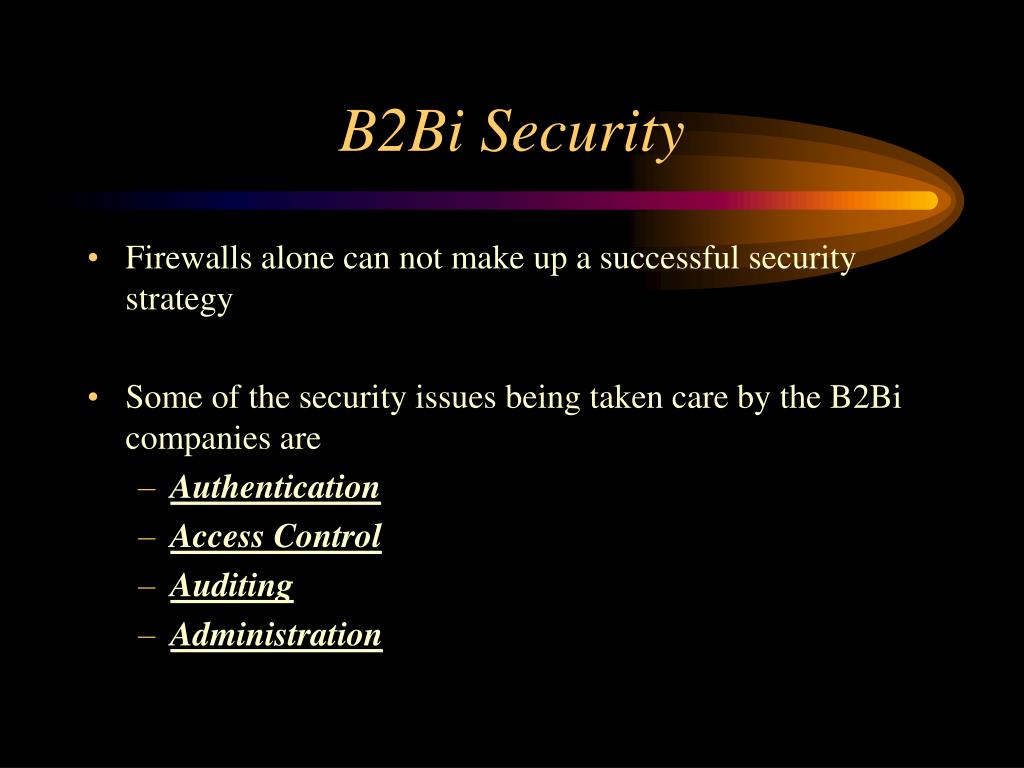 B2Bi Security

• Firewalls alone can not make up a successful security strategy

• Some of the security issues being taken care by the B2Bi companies are
– Authentication
– Access Control
– Auditing
– Administration